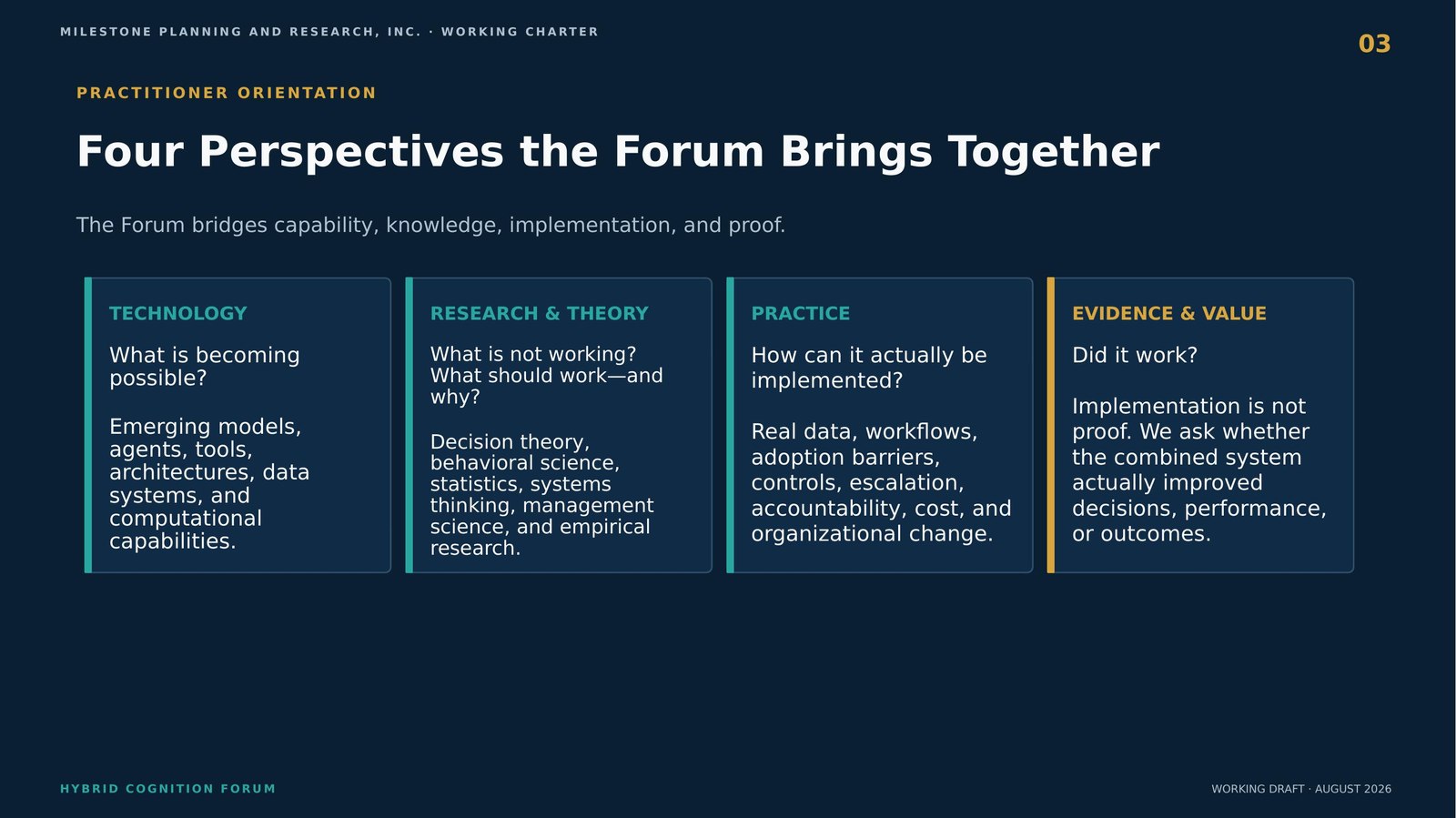 MILESTONE PLANNING AND RESEARCH, INC. · WORKING CHARTER

03

PRACTITIONER ORIENTATION

Four Perspectives the Forum Brings Together

The Forum bridges capability, knowledge, implementation, and proof.

TECHNOLOGY

What is becoming possible?

Emerging models, agents, tools, architectures, data systems, and computational capabilities.

RESEARCH & THEORY

What is not working? What should work—and why?

Decision theory, behavioral science, statistics, systems thinking, management science, and empirical research.

PRACTICE

How can it actually be implemented?

Real data, workflows, adoption barriers, controls, escalation, accountability, cost, and organizational change.

EVIDENCE & VALUE

Did it work?

Implementation is not proof. We ask whether the combined system actually improved decisions, performance, or outcomes.

HYBRID COGNITION FORUM

WORKING DRAFT · AUGUST 2026